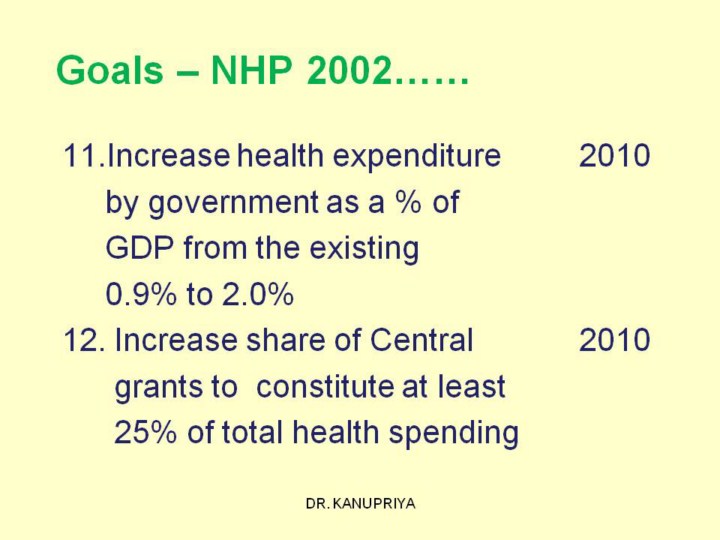 Goals – NHP 2002……

11.Increase health expenditure by government as a % of GDP from the existing 0.9% to 2.0% 2010

12. Increase share of Central grants to constitute at least 25% of total health spending 2010

DR. KANUPRIYA